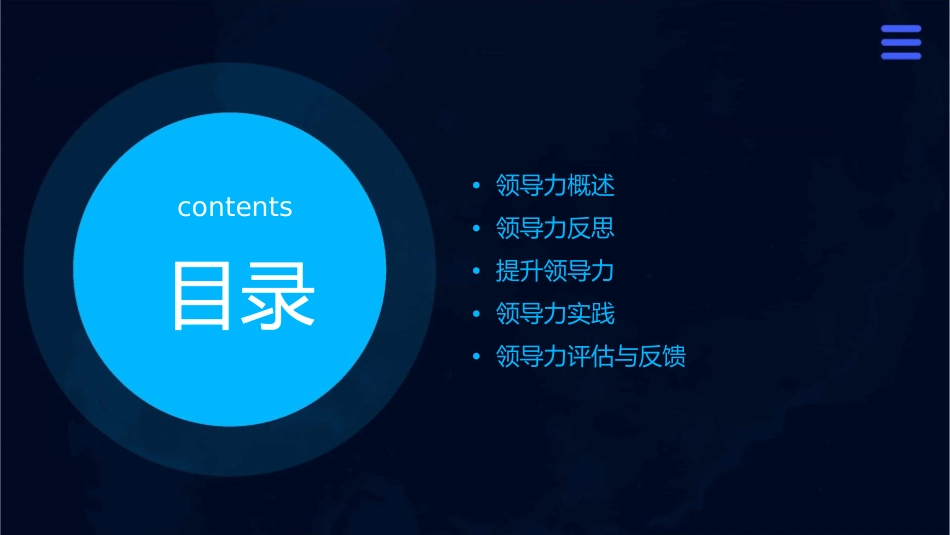 contents

目录

• 领导力概述
• 领导力反思
• 提升领导力
• 领导力实践
• 领导力评估与反馈